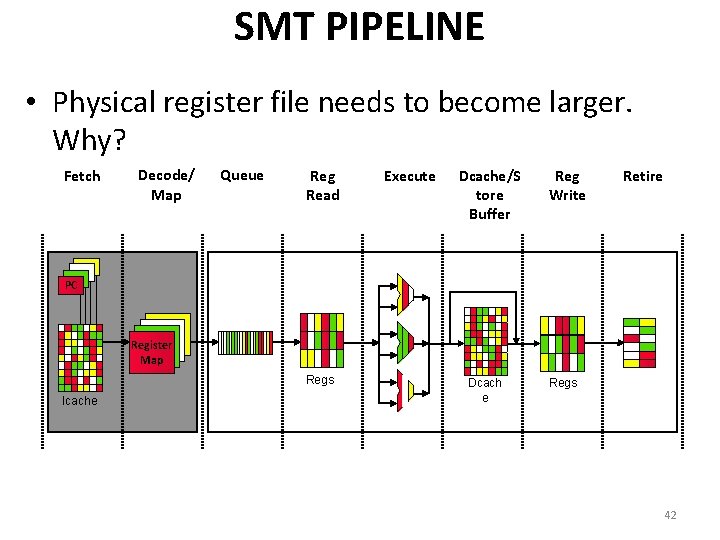 SMT PIPELINE

• Physical register file needs to become larger. Why?

Fetch

Decode/ Map

Queue

Reg Read

Execute

Dcache/S tore Buffer

Reg Write

Retire

PC

Icache

Register Map

Regs

Dcach e

Regs

42